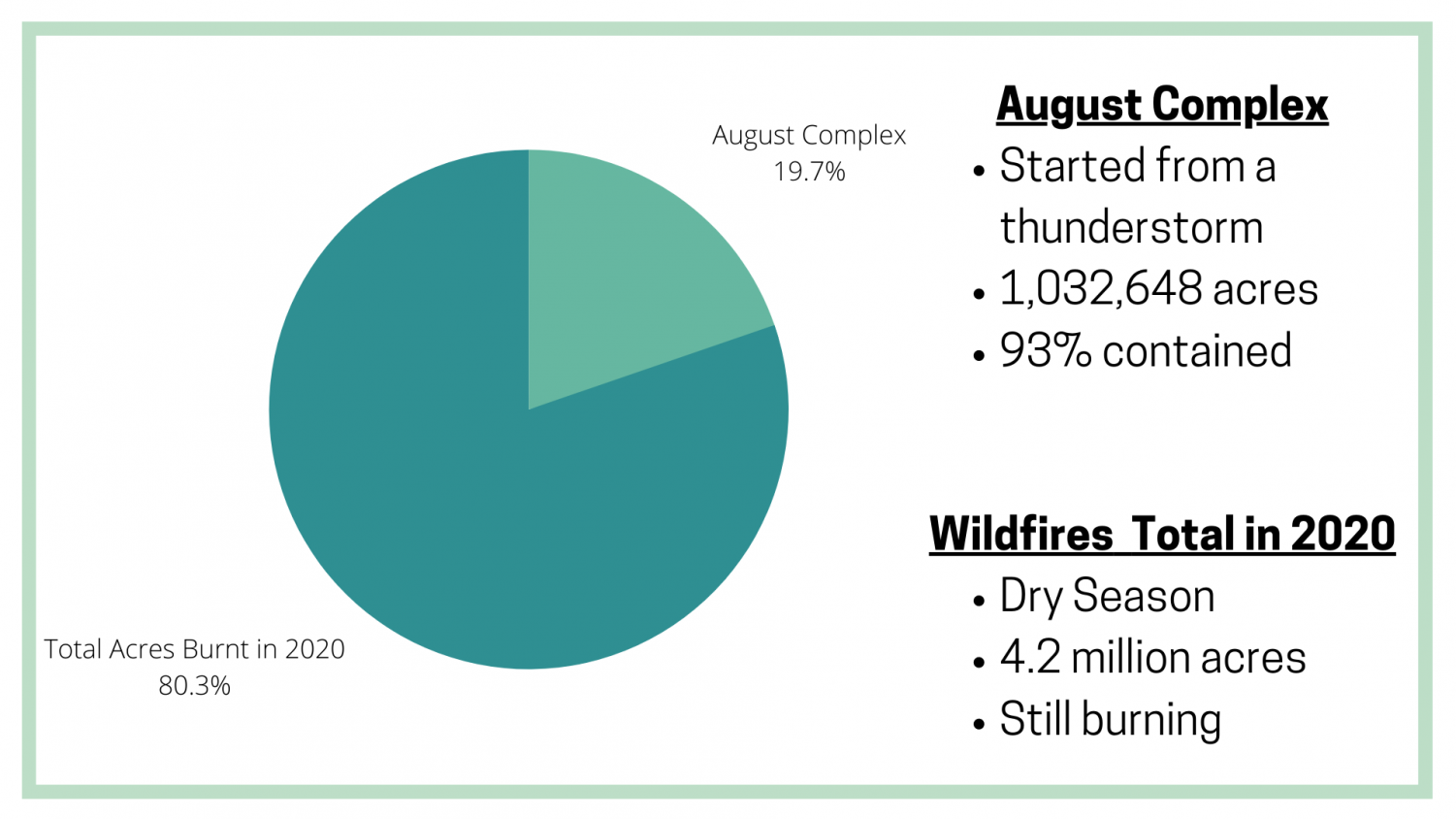 August Complex
19.7%

Total Acres Burnt in 2020
80.3%

August Complex
• Started from a thunderstorm
• 1,032,648 acres
• 93% contained

Wildfires Total in 2020
• Dry Season
• 4.2 million acres
• Still burning